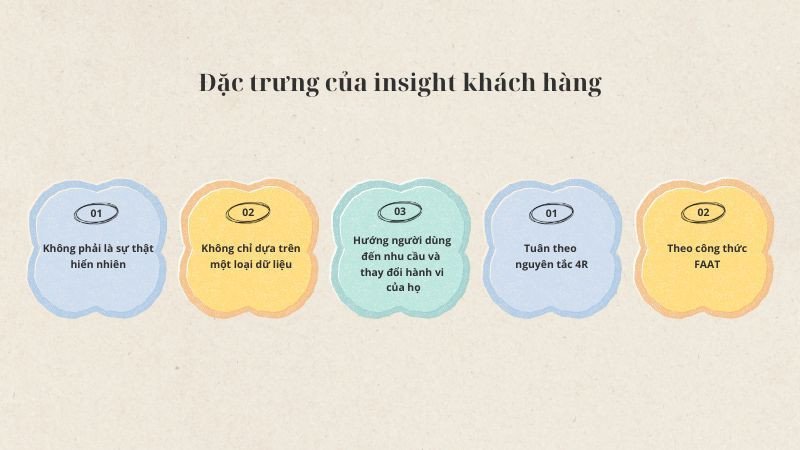 Đặc trưng của insight khách hàng

01
Không phải là sự thật hiển nhiên

02
Không chỉ dựa trên một loại dữ liệu

03
Hướng người dùng đến nhu cầu và thay đổi hành vi của họ

01
Tuân theo nguyên tắc 4R

02
Theo công thức FAAT